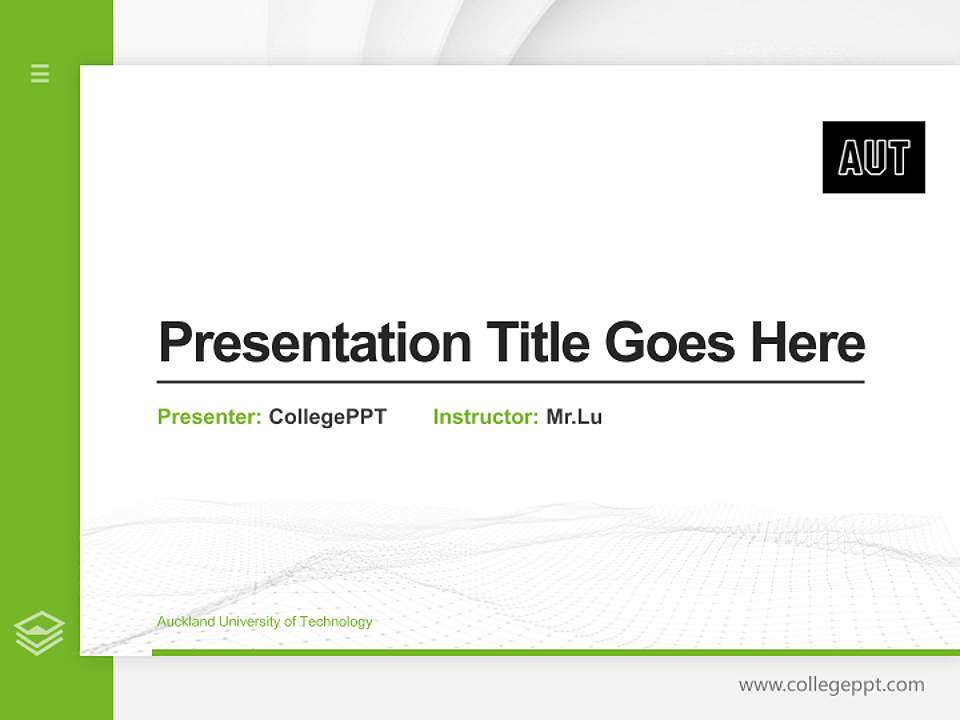 AUT

Presentation Title Goes Here

Presenter: CollegePPT Instructor: Mr.Lu

Auckland University of Technology

www.collegeppt.com